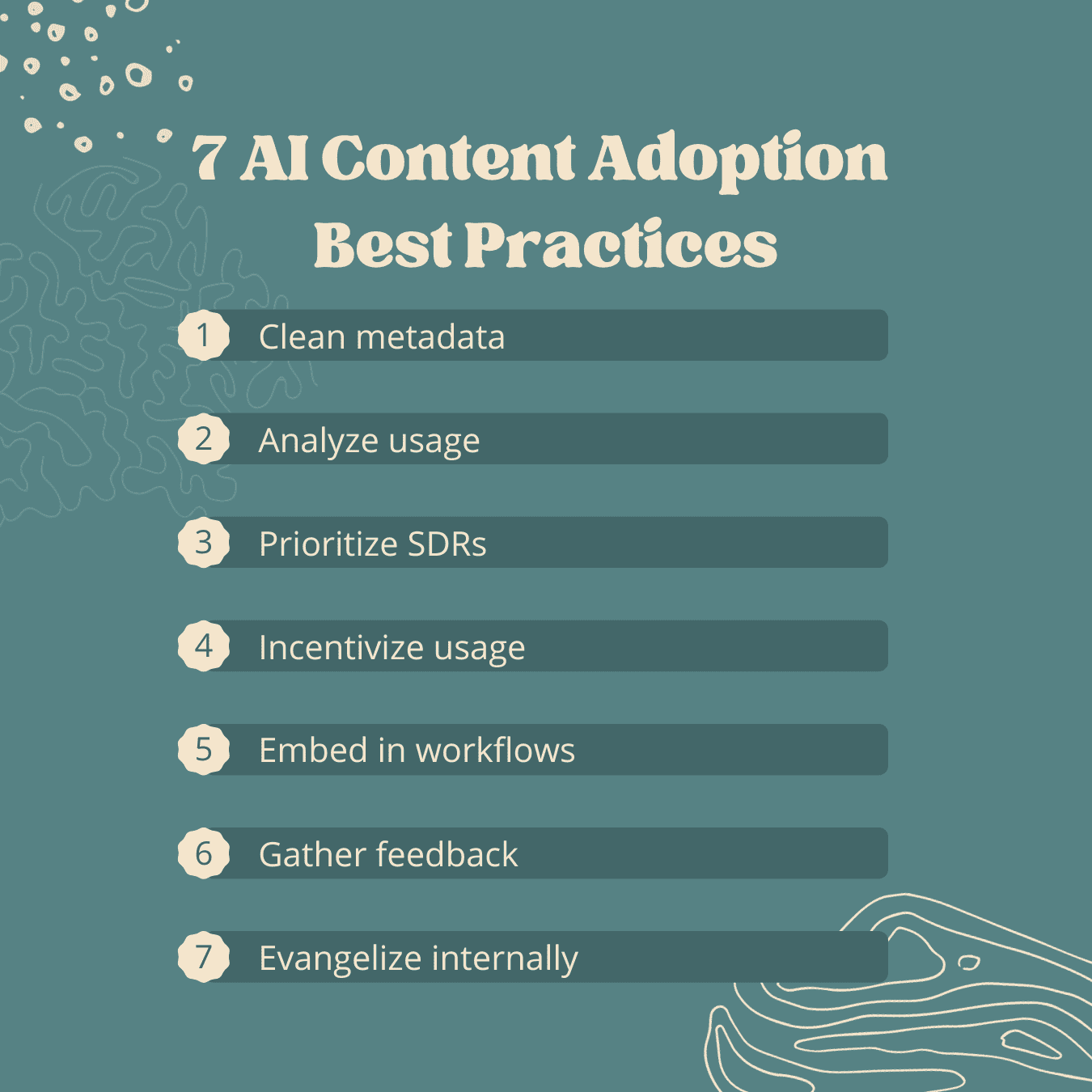 7 AI Content Adoption Best Practices

1 Clean metadata

2 Analyze usage

3 Prioritize SDRs

4 Incentivize usage

5 Embed in workflows

6 Gather feedback

7 Evangelize internally